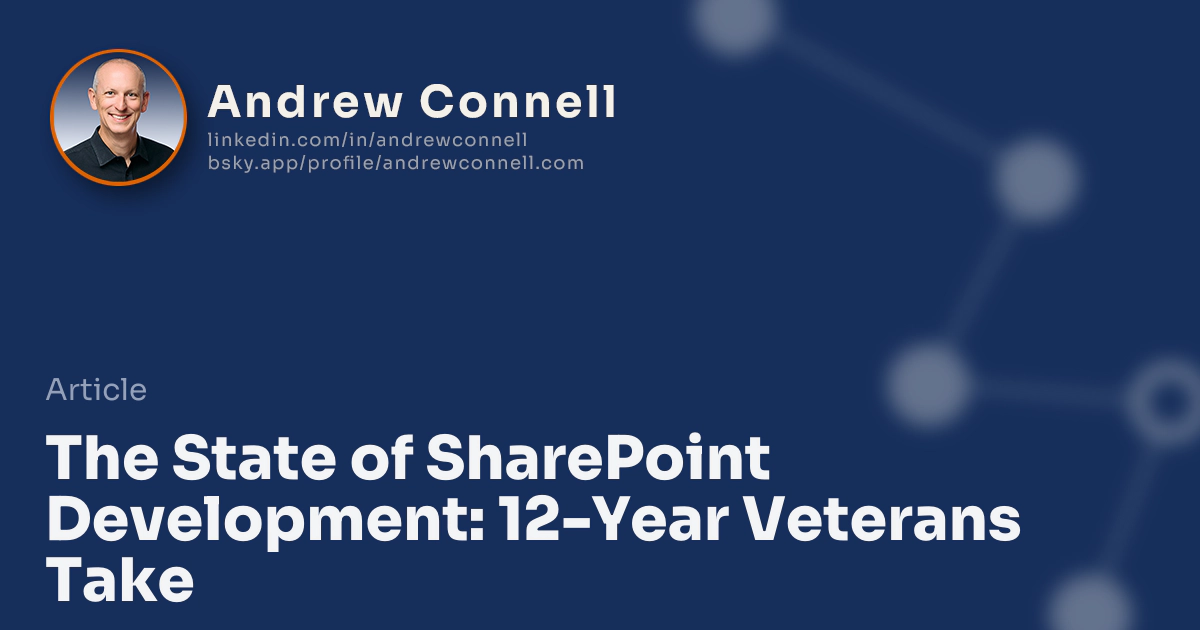 Andrew Connell
linkedin.com/in/andrewconnell
bsky.app/profile/andrewconnell.com

Article

The State of SharePoint Development: 12-Year Veterans Take